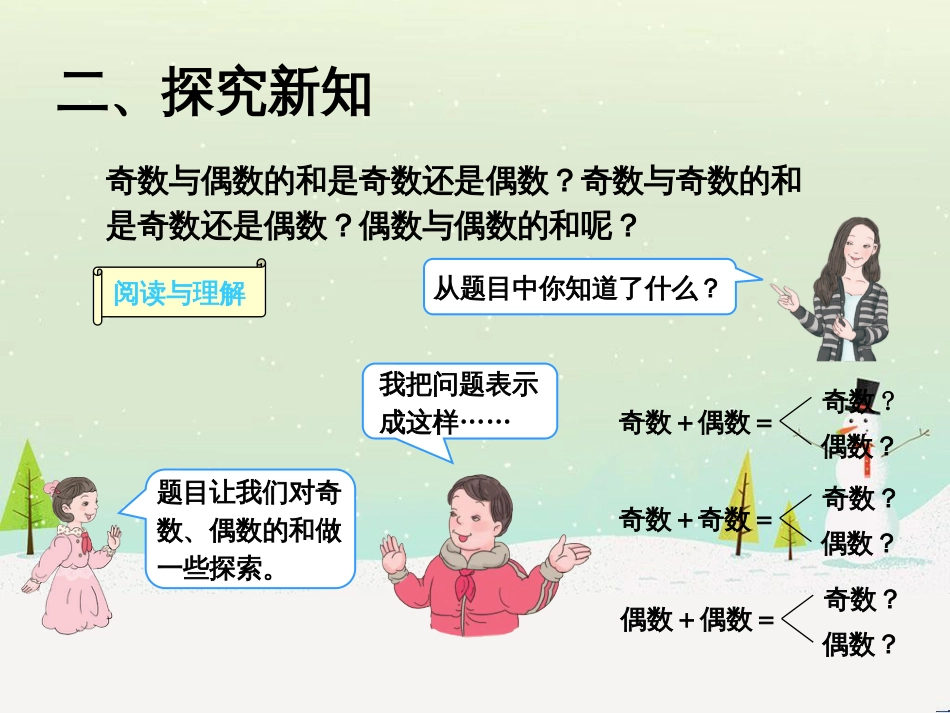 二、探究新知

奇数与偶数的和是奇数还是偶数？奇数与奇数的和是奇数还是偶数？偶数与偶数的和呢？

阅读与理解

从题目中你知道了什么？

我把问题表示成这样……

题目让我们对奇数、偶数的和做一些探索。

奇数＋偶数＝ 奇数？ 偶数？

奇数＋奇数＝ 奇数？ 偶数？

偶数＋偶数＝ 奇数？ 偶数？